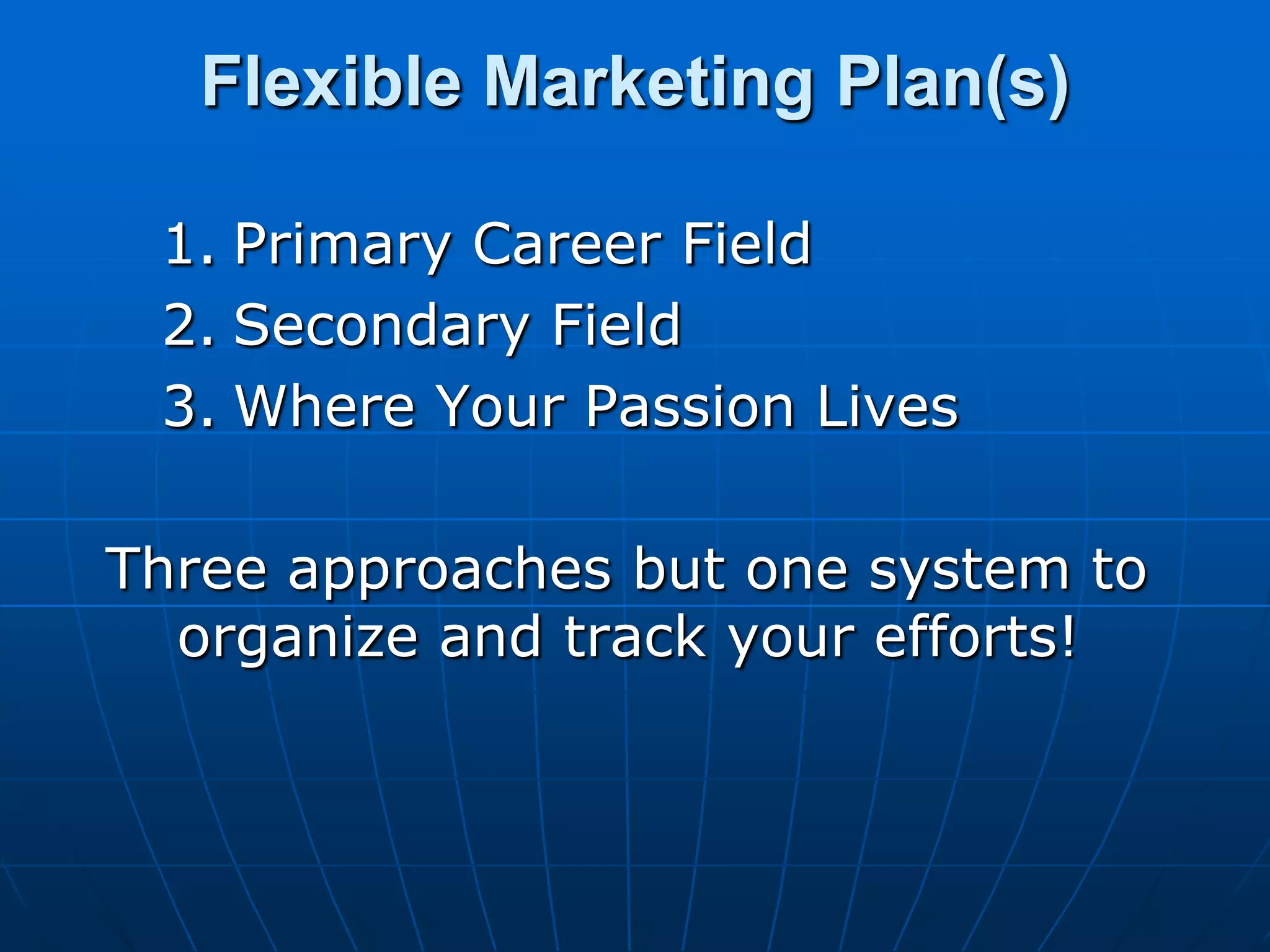 Flexible Marketing Plan(s)

1. Primary Career Field
2. Secondary Field
3. Where Your Passion Lives

Three approaches but one system to organize and track your efforts!